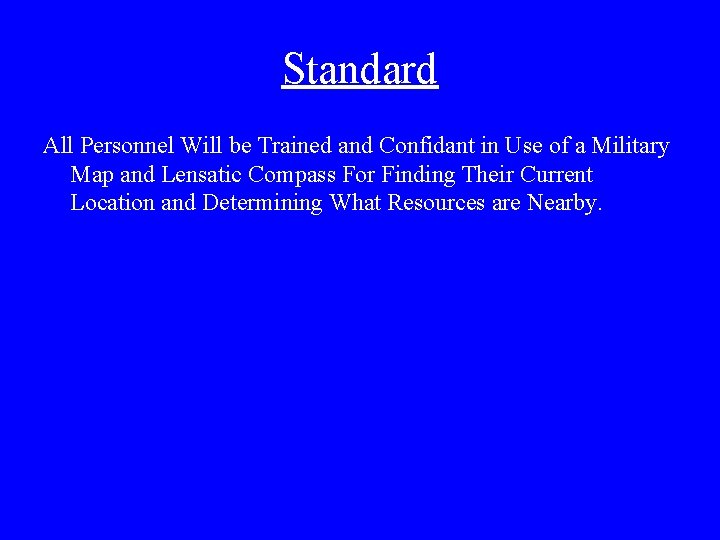 Standard

All Personnel Will be Trained and Confidant in Use of a Military Map and Lensatic Compass For Finding Their Current Location and Determining What Resources are Nearby.